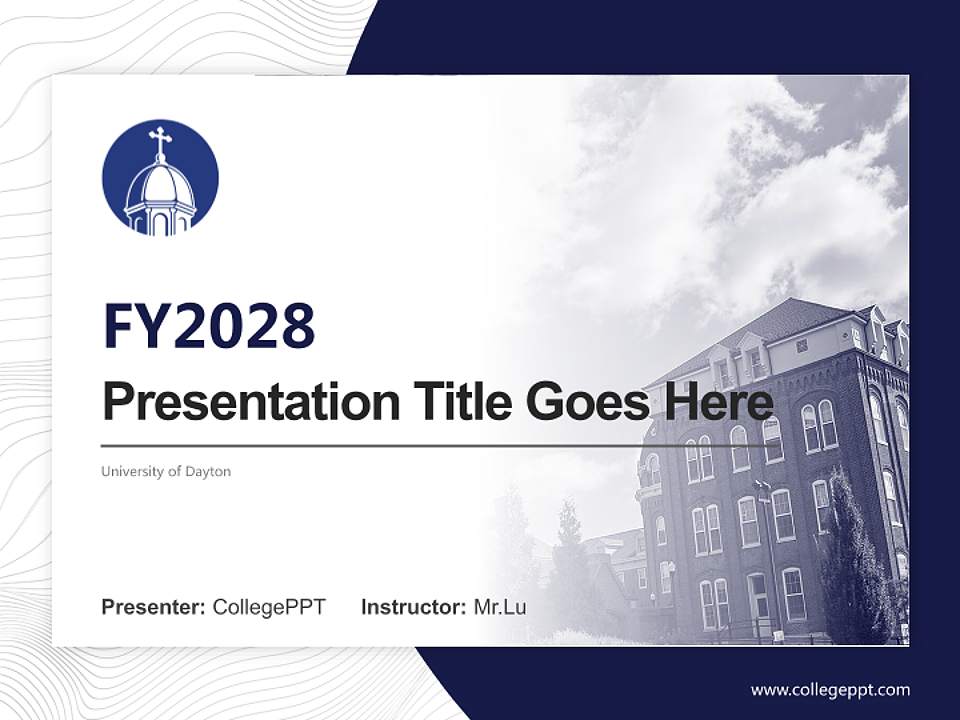 FY2028

Presentation Title Goes Here

University of Dayton

Presenter: CollegePPT Instructor: Mr.Lu

www.collegeppt.com